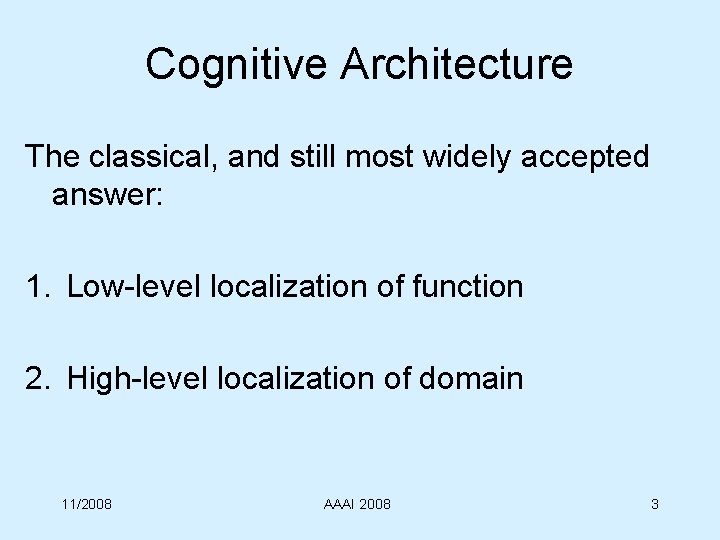 Cognitive Architecture

The classical, and still most widely accepted answer:

1. Low-level localization of function

2. High-level localization of domain

11/2008

AAAI 2008

3